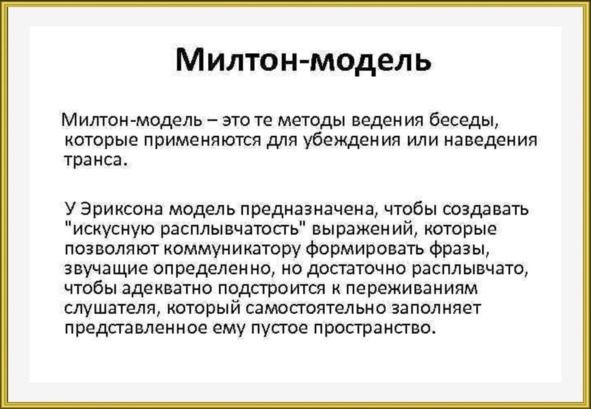 Милтон-модель

Милтон-модель – это те методы ведения беседы, которые применяются для убеждения или наведения транса.

У Эриксона модель предназначена, чтобы создавать "искусную расплывчатость" выражений, которые позволяют коммуникатору формировать фразы, звучащие определенно, но достаточно расплывчато, чтобы адекватно подстроится к переживаниям слушателя, который самостоятельно заполняет представленное ему пустое пространство.